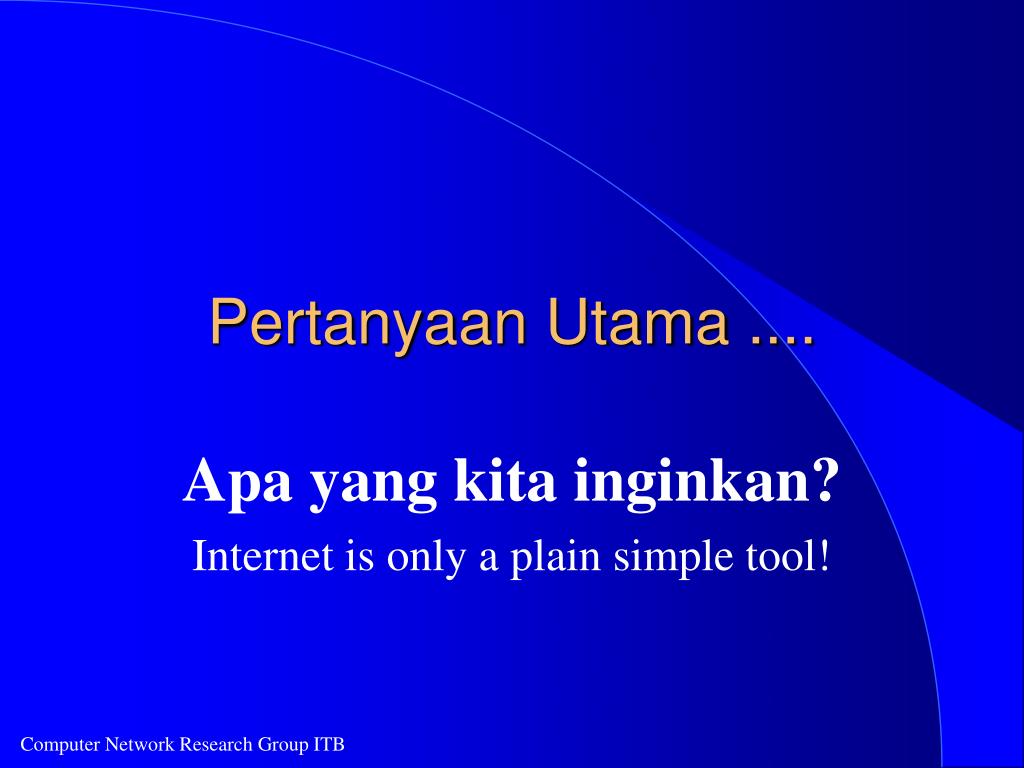 Pertanyaan Utama ....

Apa yang kita inginkan?

Internet is only a plain simple tool!

Computer Network Research Group ITB